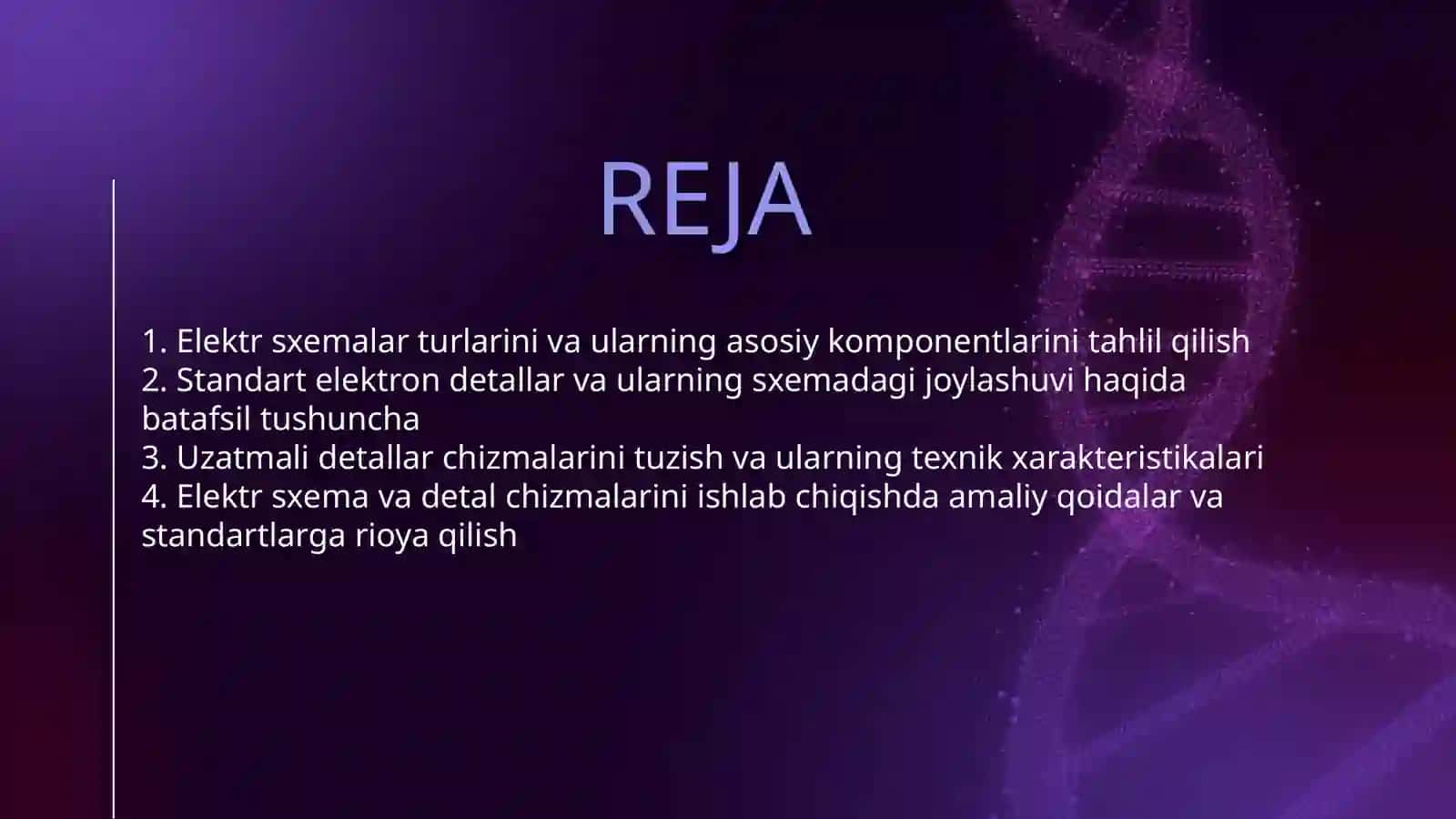 REJA

1. Elektr sxemalar turlarini va ularning asosiy komponentlarini tahlil qilish
2. Standart elektron detallar va ularning sxemadagi joylashuvi haqida batafsil tushuncha
3. Uzatmali detallar chizmalarini tuzish va ularning texnik xarakteristikalari
4. Elektr sxema va detal chizmalarini ishlab chiqishda amaliy qoidalar va standartlarga rioya qilish